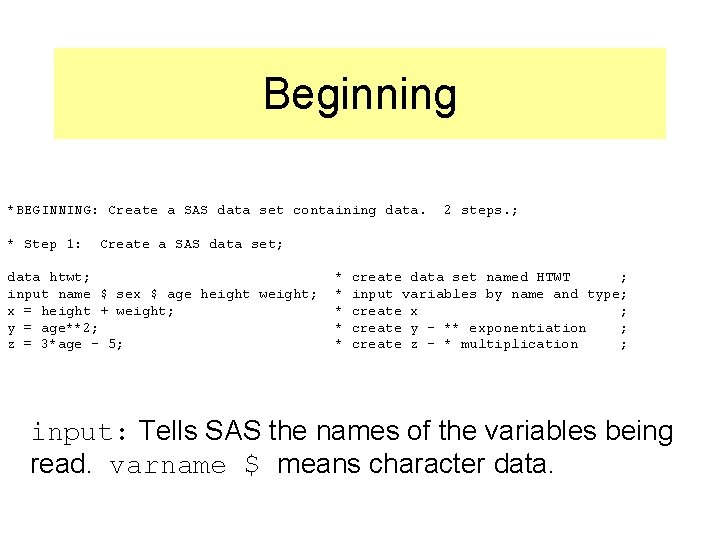 Beginning

*BEGINNING: Create a SAS data set containing data.  2 steps.;

* Step 1:  Create a SAS data set;

data htwt;  * create data set named HTWT ;
input name $ sex $ age height weight;  * input variables by name and type;
x = height + weight;  * create x ;
y = age**2;  * create y - ** exponentiation ;
z = 3*age - 5;  * create z - * multiplication ;

input: Tells SAS the names of the variables being read. varname $ means character data.